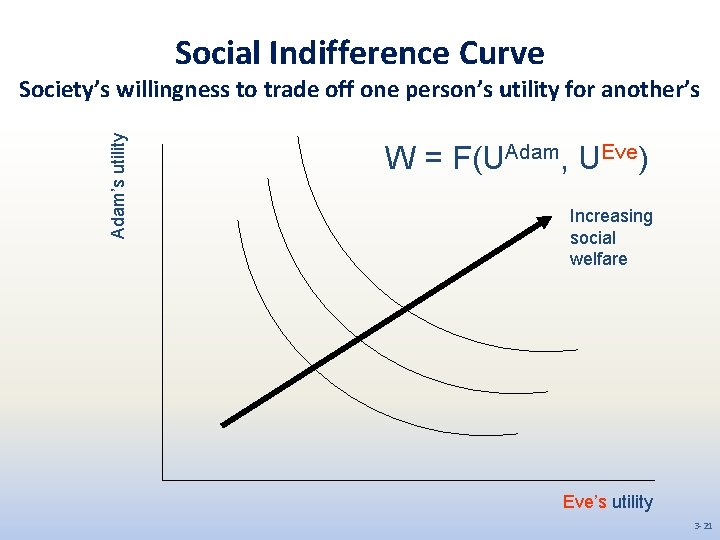 Social Indifference Curve
Society's willingness to trade off one person's utility for another's

Adam's utility

$W = F(U^{Adam}, U^{Eve})$

Increasing social welfare

Eve's utility

3-21